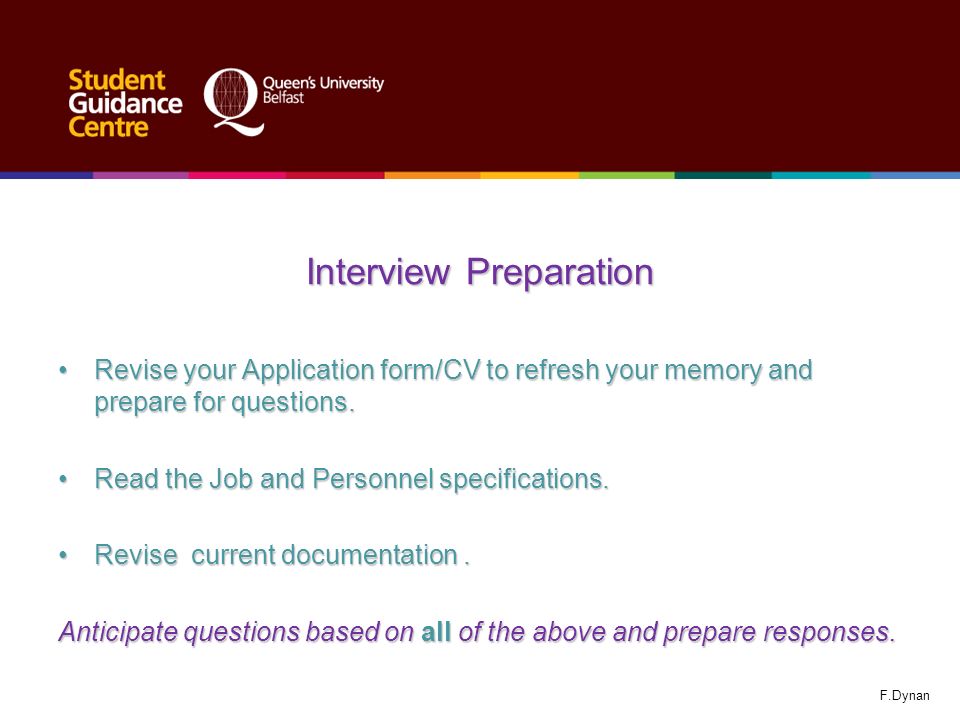 Student Guidance Centre

Queen's University Belfast

Interview Preparation

• Revise your Application form/CV to refresh your memory and prepare for questions.

• Read the Job and Personnel specifications.

• Revise current documentation .

Anticipate questions based on all of the above and prepare responses.

F.Dynan